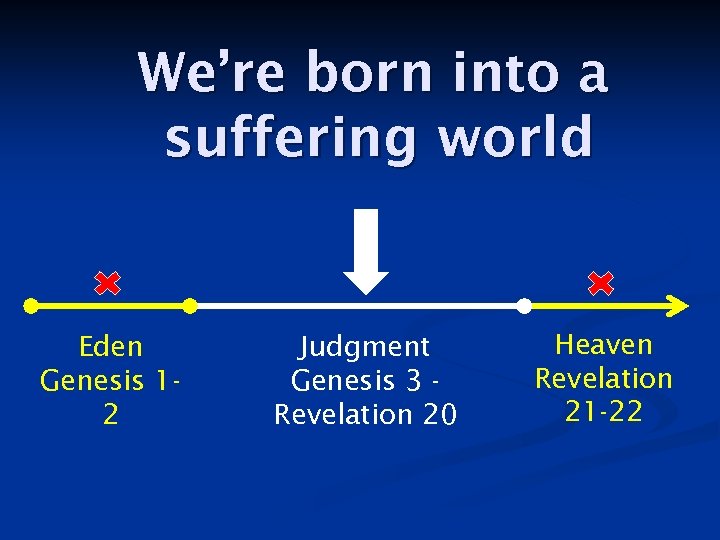 We're born into a suffering world

Eden
Genesis 1-2

Judgment
Genesis 3 - Revelation 20

Heaven
Revelation 21-22